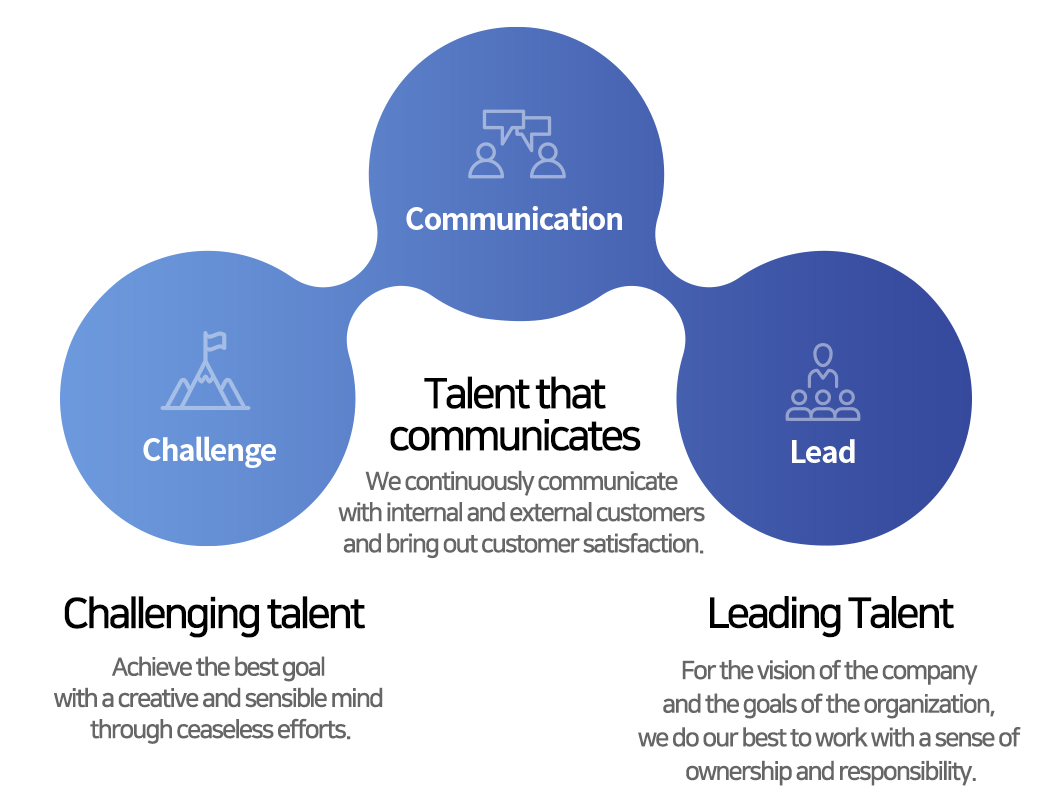 Communication

Challenge

Lead

Talent that communicates

We continuously communicate with internal and external customers and bring out customer satisfaction.

Challenging talent

Achieve the best goal with a creative and sensible mind through ceaseless efforts.

Leading Talent

For the vision of the company and the goals of the organization, we do our best to work with a sense of ownership and responsibility.